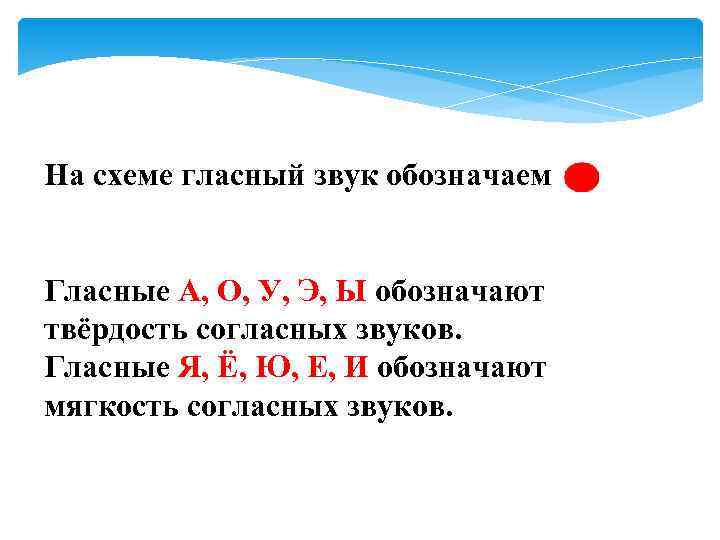 На схеме гласный звук обозначаем

Гласные А, О, У, Э, Ы обозначают твёрдость согласных звуков.
Гласные Я, Ё, Ю, Е, И обозначают мягкость согласных звуков.